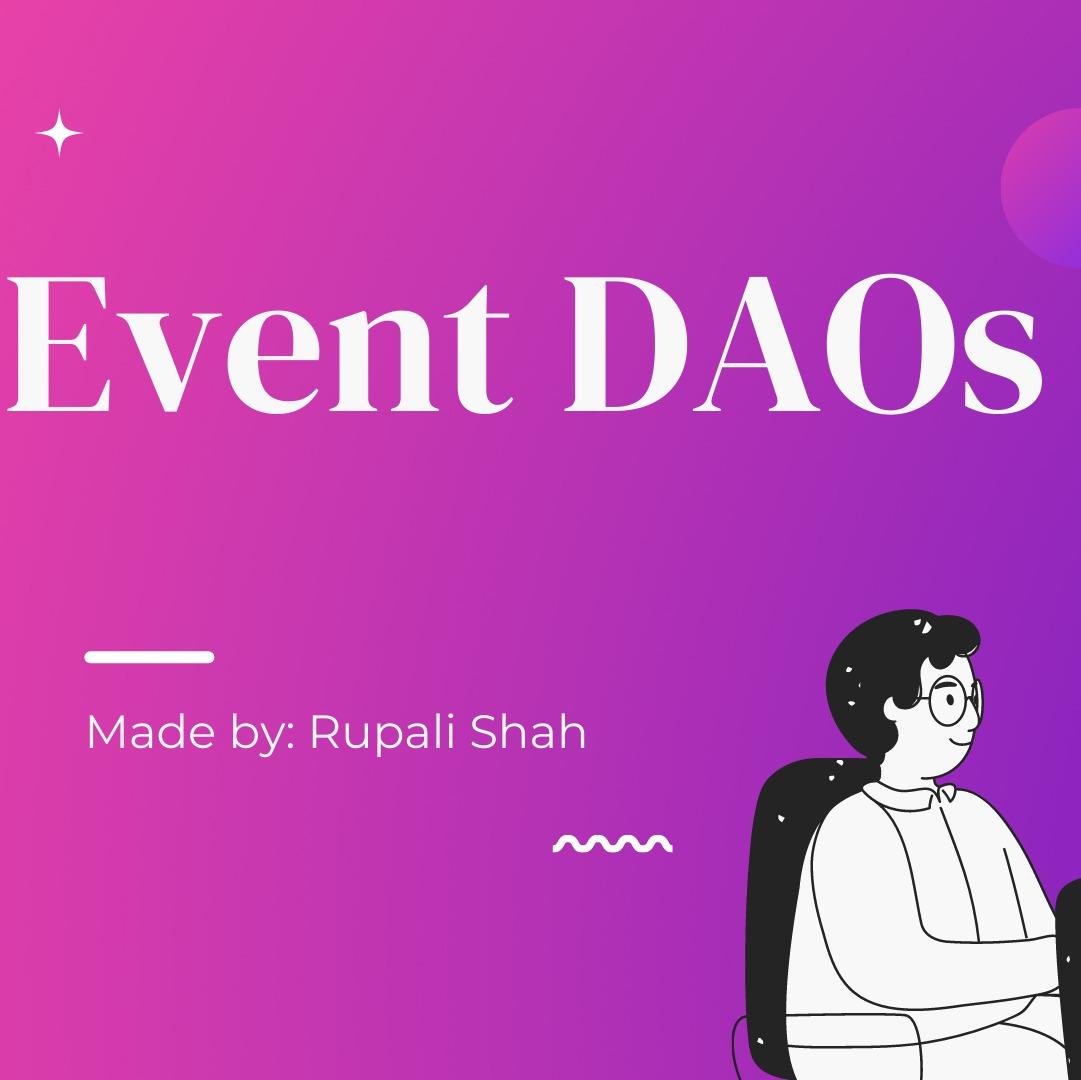 Event DAOs

Made by: Rupali Shah